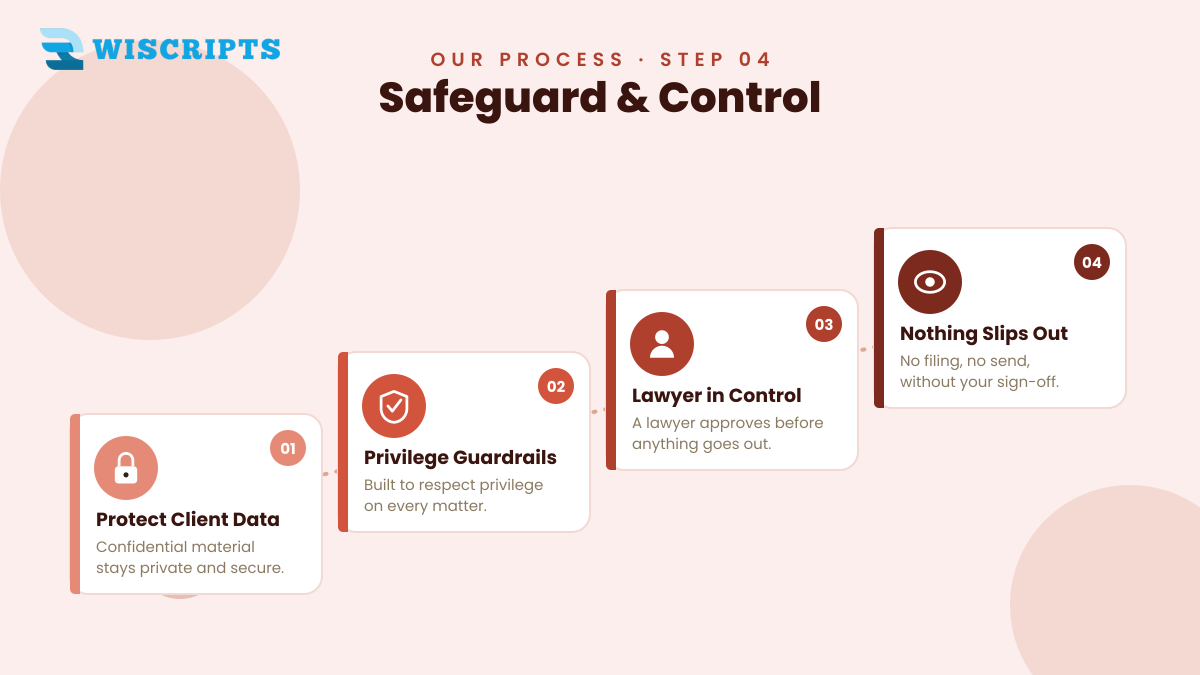 WISCRIPTS

OUR PROCESS · STEP 04

Safeguard & Control

01

Protect Client Data

Confidential material stays private and secure.

02

Privilege Guardrails

Built to respect privilege on every matter.

03

Lawyer in Control

A lawyer approves before anything goes out.

04

Nothing Slips Out

No filing, no send, without your sign-off.